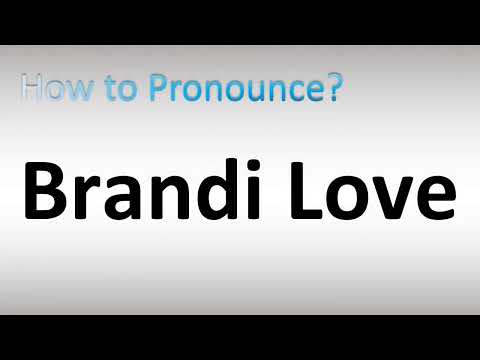 How to Pronounce?

Brandi Love